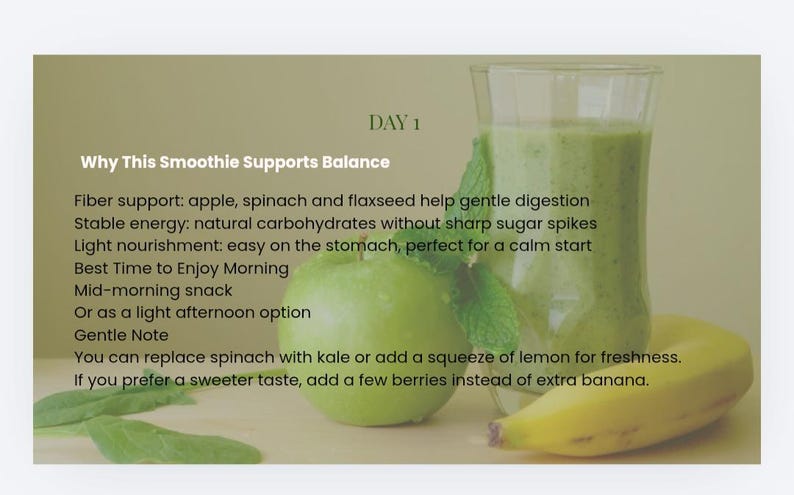 DAY 1

Why This Smoothie Supports Balance

Fiber support: apple, spinach and flaxseed help gentle digestion
Stable energy: natural carbohydrates without sharp sugar spikes
Light nourishment: easy on the stomach, perfect for a calm start
Best Time to Enjoy Morning
Mid-morning snack
Or as a light afternoon option
Gentle Note
You can replace spinach with kale or add a squeeze of lemon for freshness.
If you prefer a sweeter taste, add a few berries instead of extra banana.